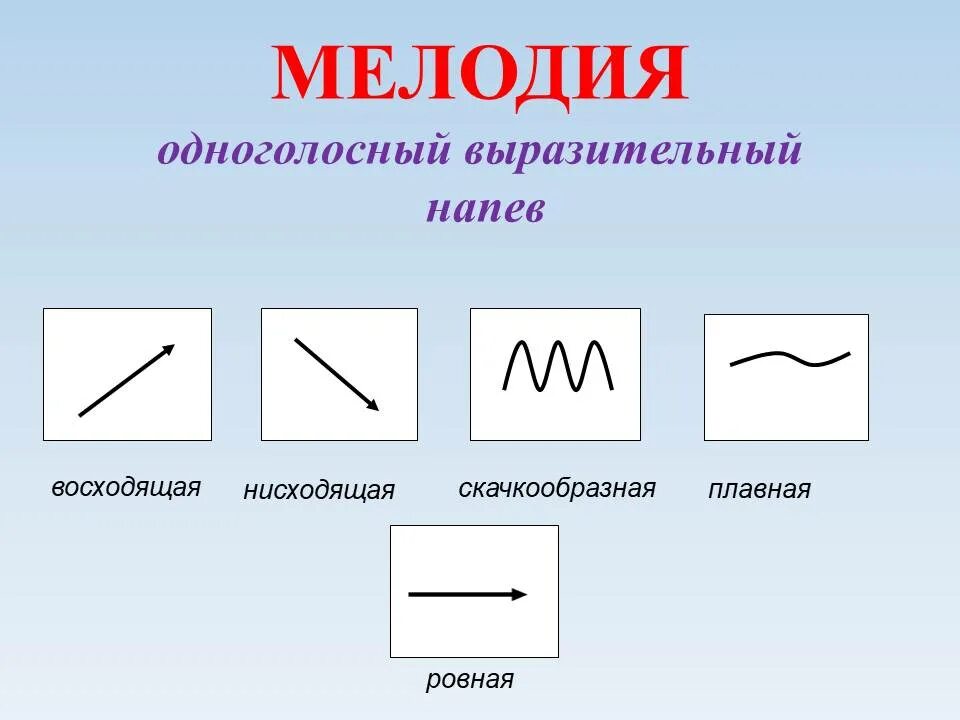 МЕЛОДИЯ

одноголосный выразительный напев

восходящая

нисходящая

скачкообразная

плавная

ровная